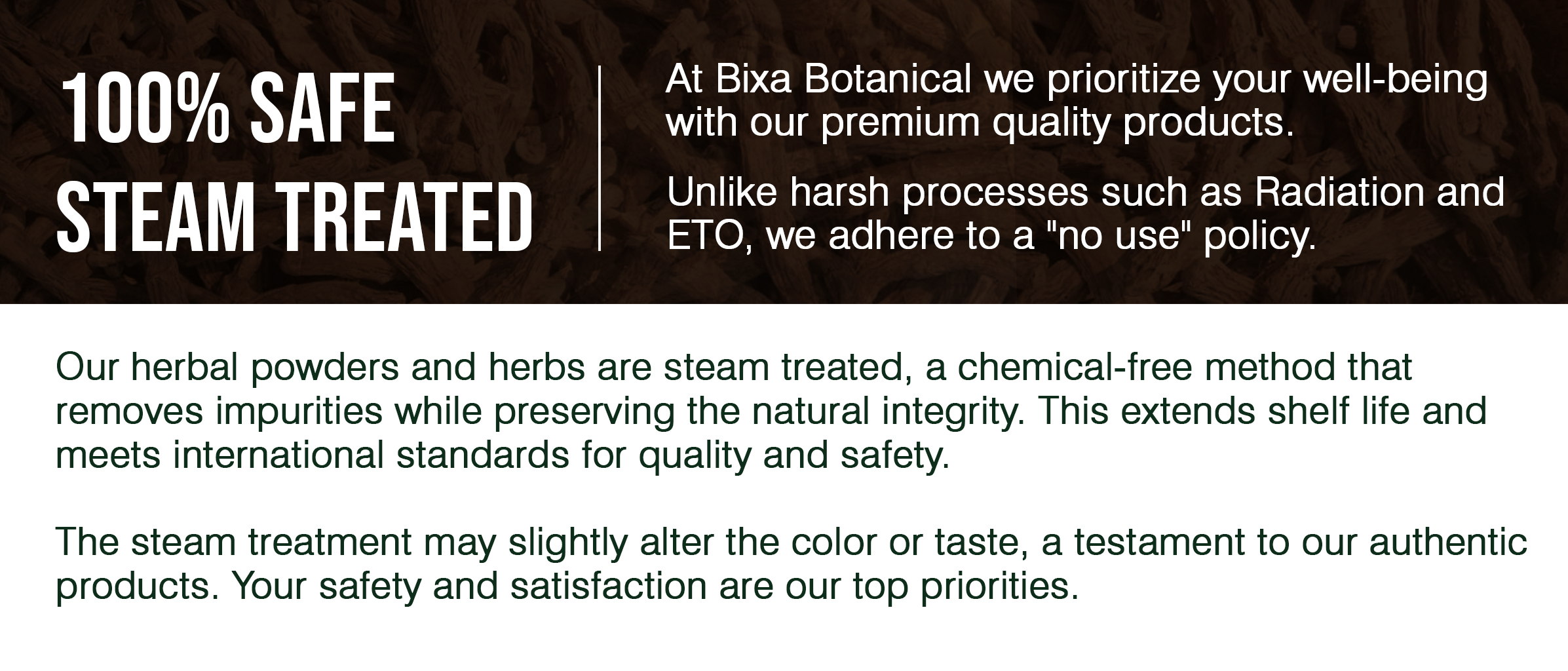 100% SAFE
STEAM TREATED

At Bixa Botanical we prioritize your well-being with our premium quality products.

Unlike harsh processes such as Radiation and ETO, we adhere to a "no use" policy.

Our herbal powders and herbs are steam treated, a chemical-free method that removes impurities while preserving the natural integrity. This extends shelf life and meets international standards for quality and safety.

The steam treatment may slightly alter the color or taste, a testament to our authentic products. Your safety and satisfaction are our top priorities.